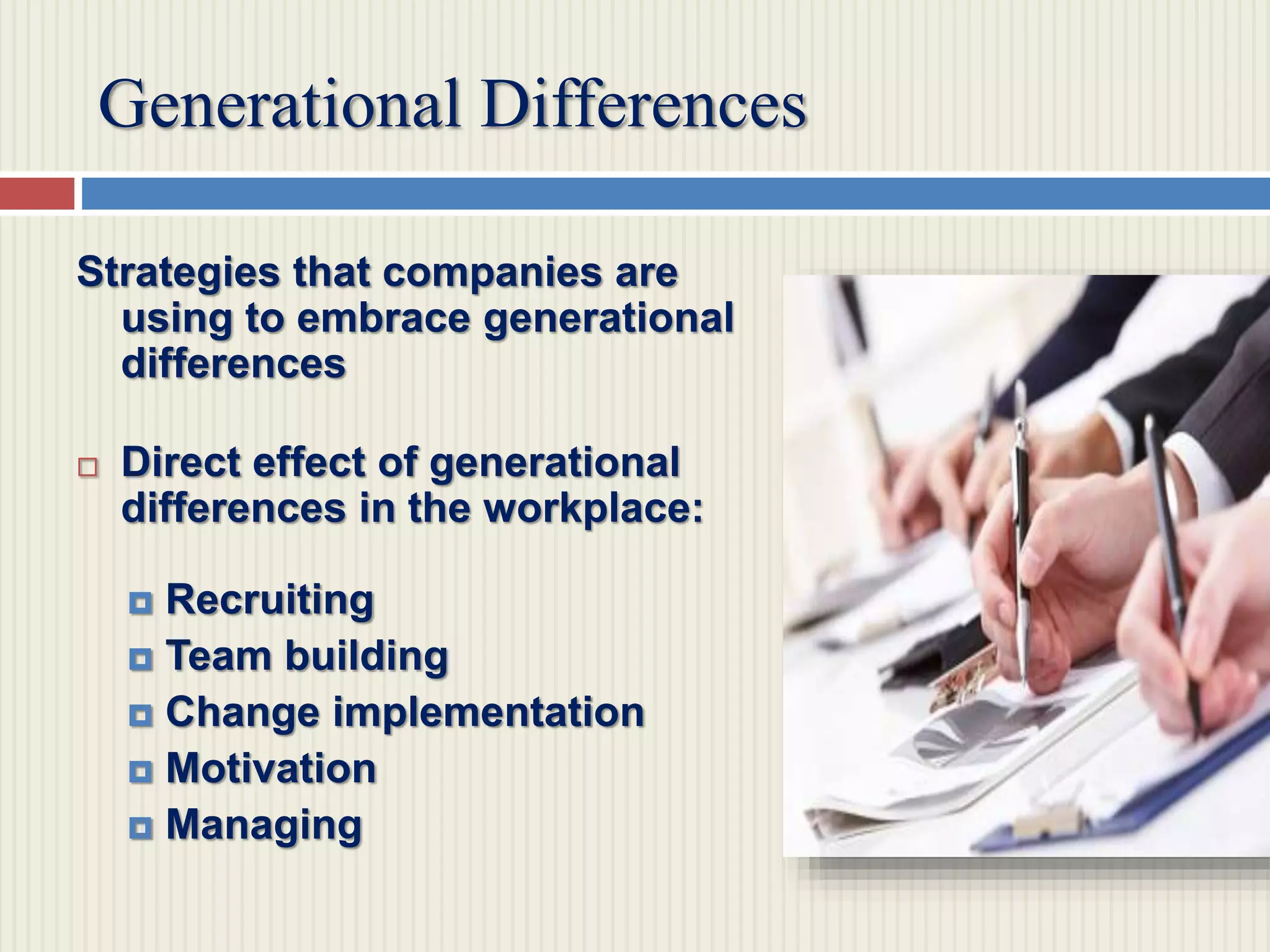 Generational Differences

Strategies that companies are using to embrace generational differences

Direct effect of generational differences in the workplace:

Recruiting
Team building
Change implementation
Motivation
Managing